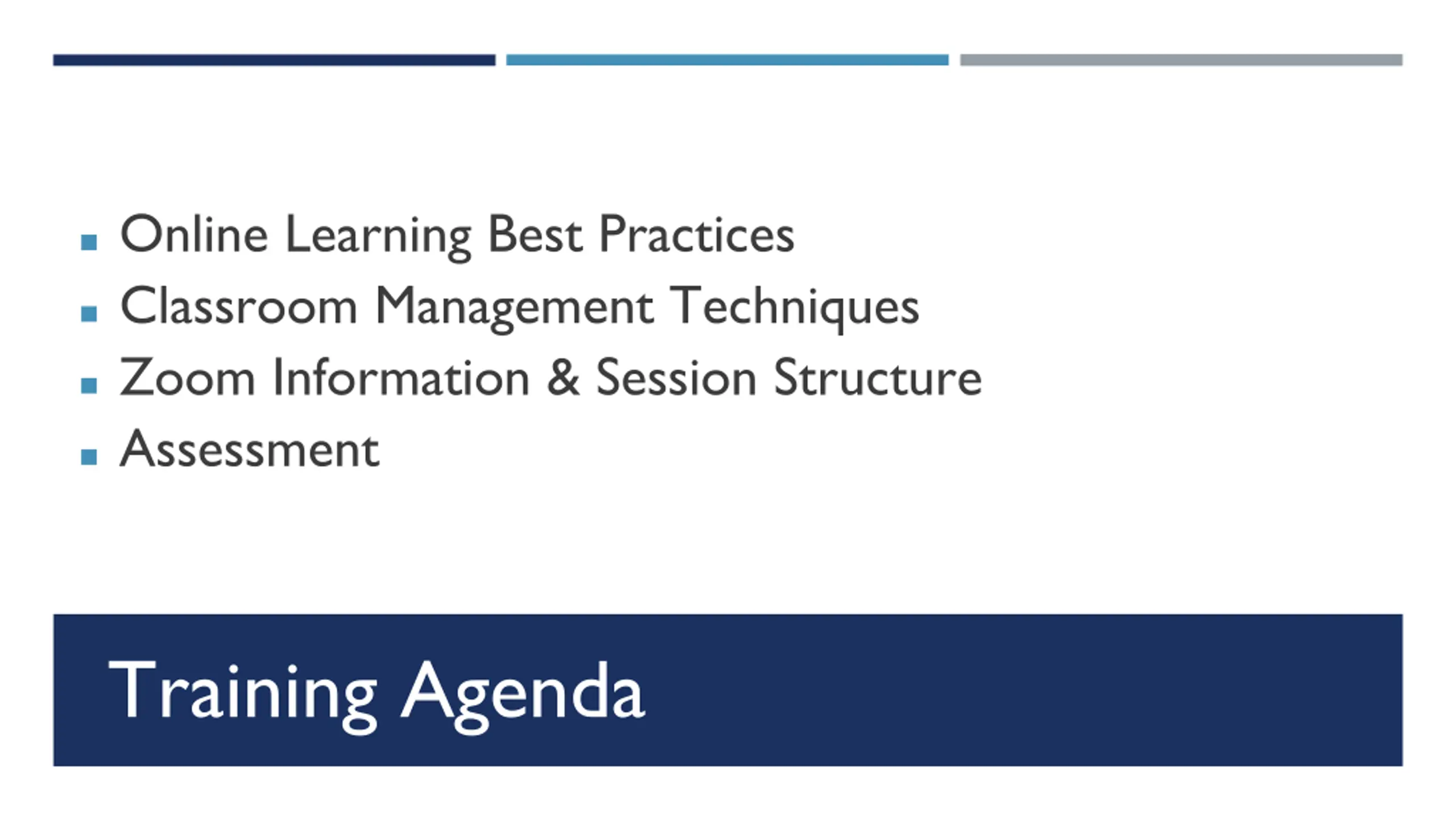 - Online Learning Best Practices
- Classroom Management Techniques
- Zoom Information & Session Structure
- Assessment

Training Agenda